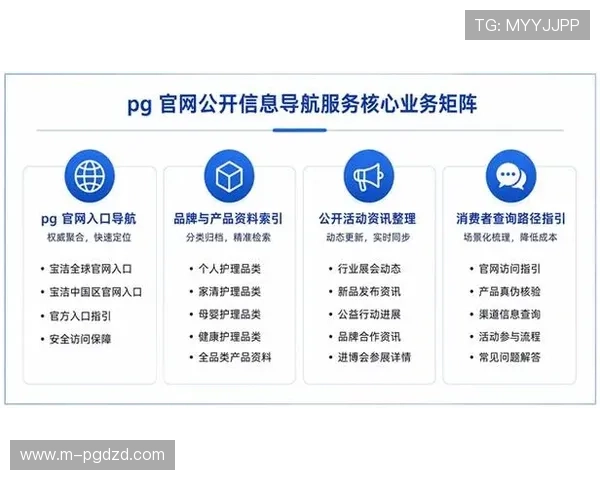 TG: MYYJJPP

pg 官网公开信息导航服务核心业务矩阵

pg 官网入口导航
权威聚合，快速定位
• 宝洁全球官网入口
• 宝洁中国区官网入口
• 官方入口指引
• 安全访问保障

品牌与产品资料索引
分类归档，精准检索
• 个人护理品类
• 家清护理品类
• 母婴护理品类
• 健康护理品类
• 全品类产品资料

公开活动资讯整理
动态更新，实时同步
• 行业展会动态
• 新品发布资讯
• 公益行动进展
• 品牌合作资讯
• 进博会参展详情

消费者查询路径指引
场景化梳理，降低成本
• 官网访问指引
• 产品真伪核验
• 渠道信息查询
• 活动参与流程
• 常见问题解答

www.m-pgdzd.com